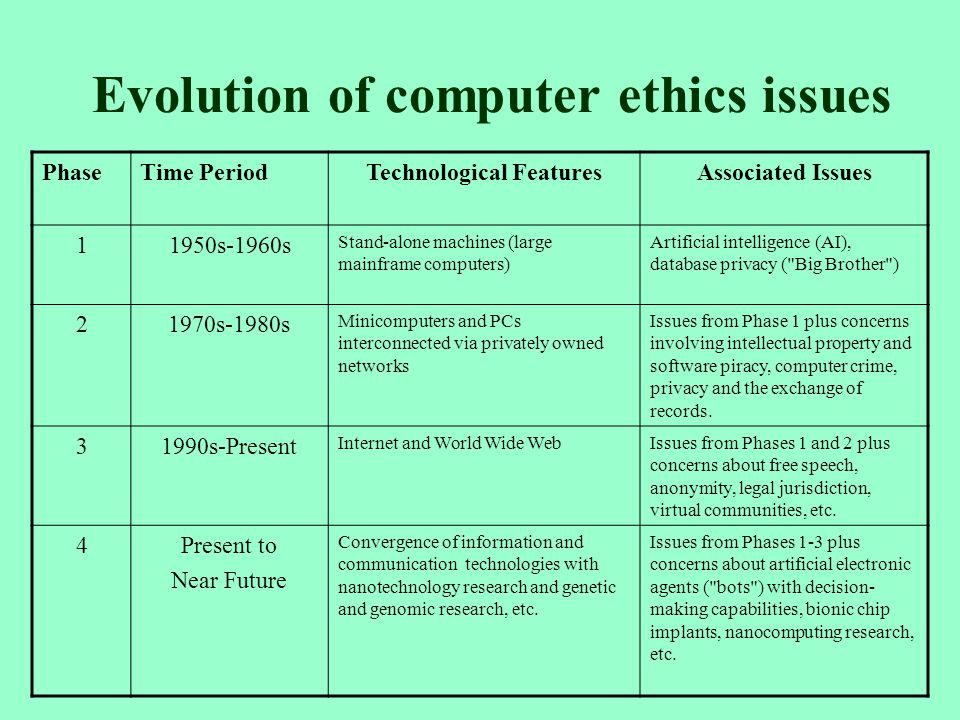 Evolution of computer ethics issues

| Phase | Time Period | Technological Features | Associated Issues |
|---|---|---|---|
| 1 | 1950s-1960s | Stand-alone machines (large mainframe computers) | Artificial intelligence (AI), database privacy ("Big Brother") |
| 2 | 1970s-1980s | Minicomputers and PCs interconnected via privately owned networks | Issues from Phase 1 plus concerns involving intellectual property and software piracy, computer crime, privacy and the exchange of records. |
| 3 | 1990s-Present | Internet and World Wide Web | Issues from Phases 1 and 2 plus concerns about free speech, anonymity, legal jurisdiction, virtual communities, etc. |
| 4 | Present to Near Future | Convergence of information and communication technologies with nanotechnology research and genetic and genomic research, etc. | Issues from Phases 1-3 plus concerns about artificial electronic agents ("bots") with decision-making capabilities, bionic chip implants, nanocomputing research, etc. |